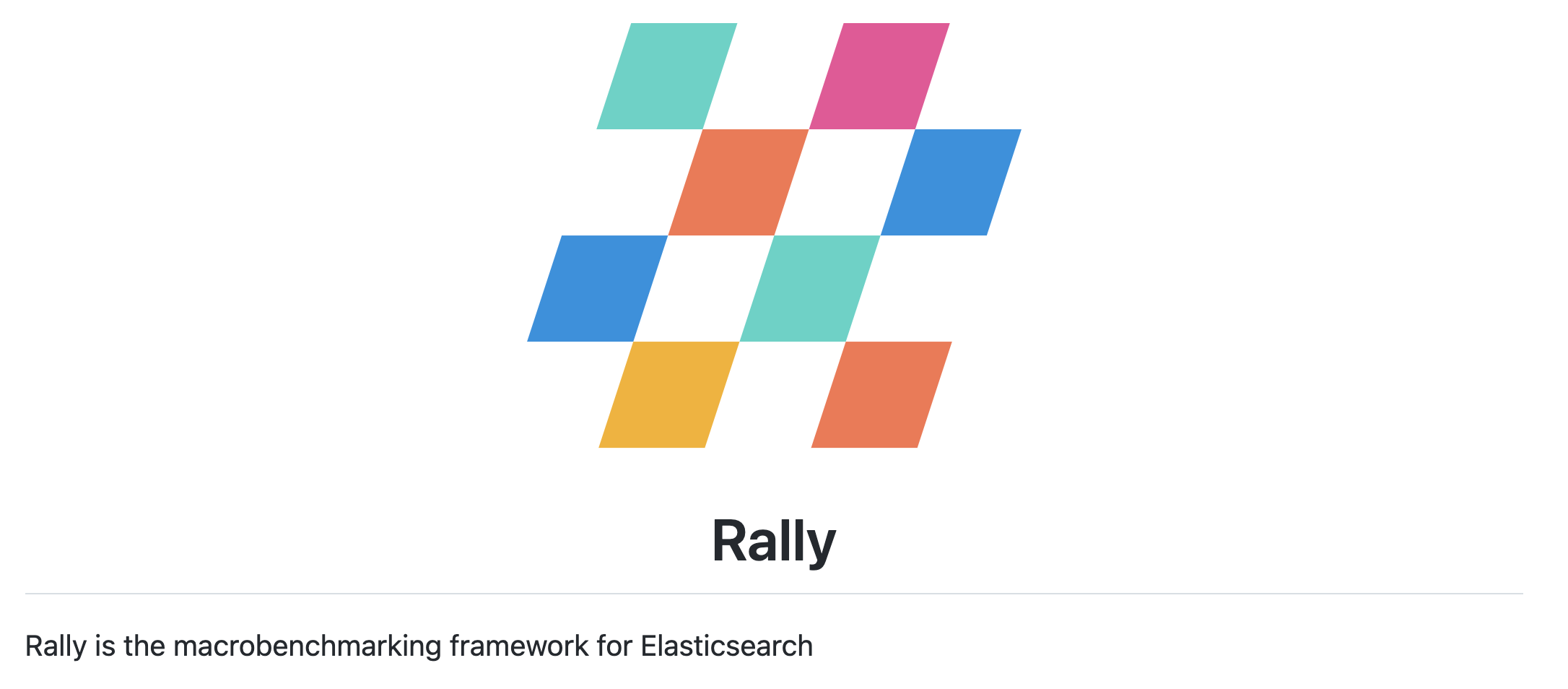 Rally

Rally is the macrobenchmarking framework for Elasticsearch